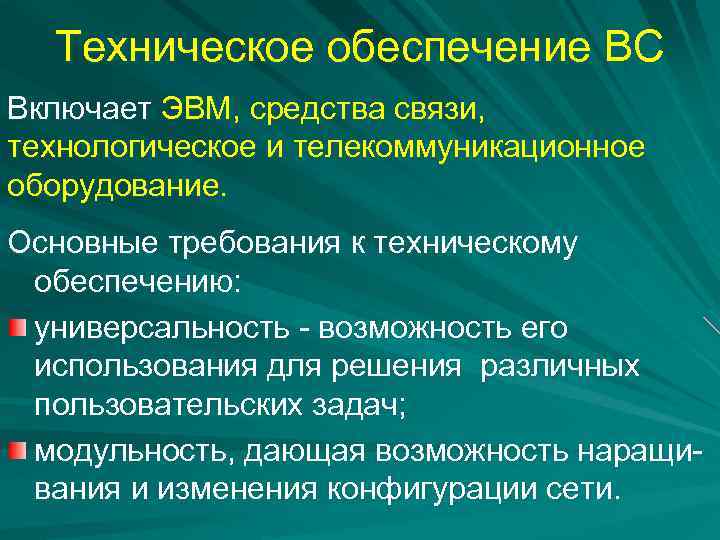 Техническое обеспечение ВС

Включает ЭВМ, средства связи, технологическое и телекоммуникационное оборудование.

Основные требования к техническому обеспечению:

универсальность - возможность его использования для решения различных пользовательских задач;

модульность, дающая возможность наращивания и изменения конфигурации сети.